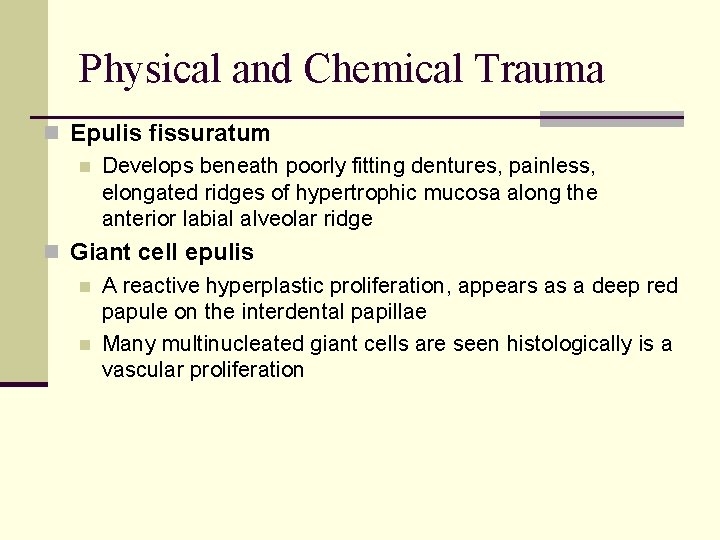 Physical and Chemical Trauma

Epulis fissuratum

Develops beneath poorly fitting dentures, painless, elongated ridges of hypertrophic mucosa along the anterior labial alveolar ridge

Giant cell epulis

A reactive hyperplastic proliferation, appears as a deep red papule on the interdental papillae

Many multinucleated giant cells are seen histologically is a vascular proliferation